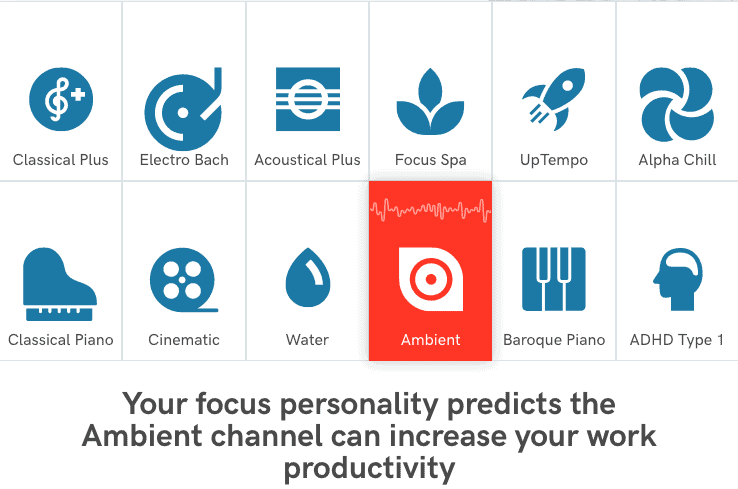 Classical Plus
Electro Bach
Acoustical Plus
Focus Spa
UpTempo
Alpha Chill
Classical Piano
Cinematic
Water
Ambient
Baroque Piano
ADHD Type 1

Your focus personality predicts the Ambient channel can increase your work productivity